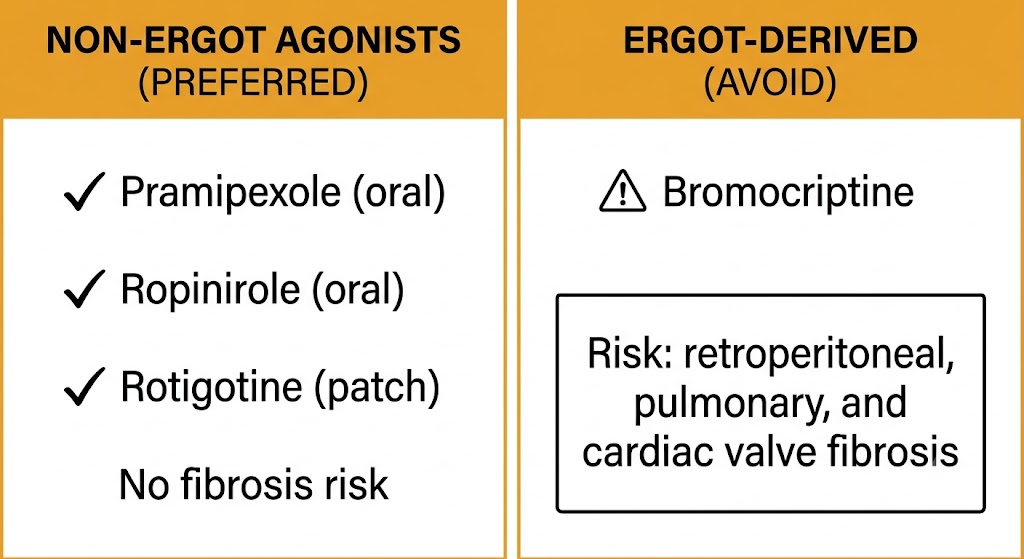 NON-ERGOT AGONISTS (PREFERRED)

✓ Pramipexole (oral)

✓ Ropinirole (oral)

✓ Rotigotine (patch)

No fibrosis risk

ERGOT-DERIVED (AVOID)

⚠ Bromocriptine

Risk: retroperitoneal, pulmonary, and cardiac valve fibrosis